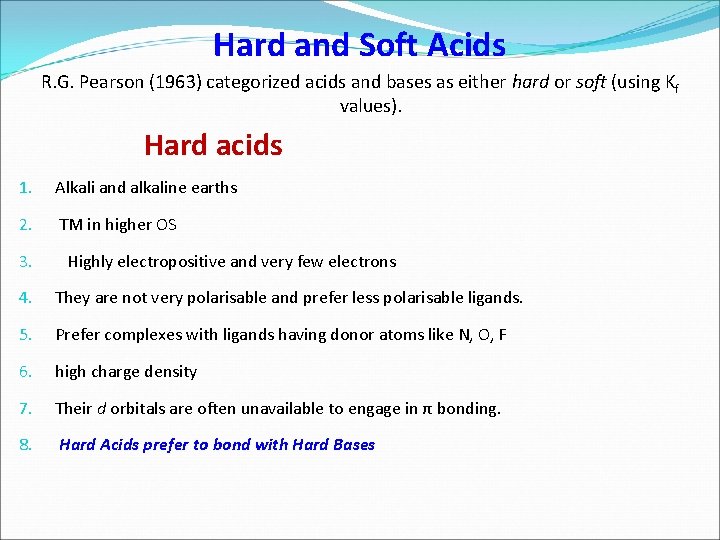 Hard and Soft Acids

R.G. Pearson (1963) categorized acids and bases as either hard or soft (using $K_f$ values).

Hard acids

1. Alkali and alkaline earths
2. TM in higher OS
3. Highly electropositive and very few electrons
4. They are not very polarisable and prefer less polarisable ligands.
5. Prefer complexes with ligands having donor atoms like N, O, F
6. high charge density
7. Their d orbitals are often unavailable to engage in π bonding.
8. Hard Acids prefer to bond with Hard Bases